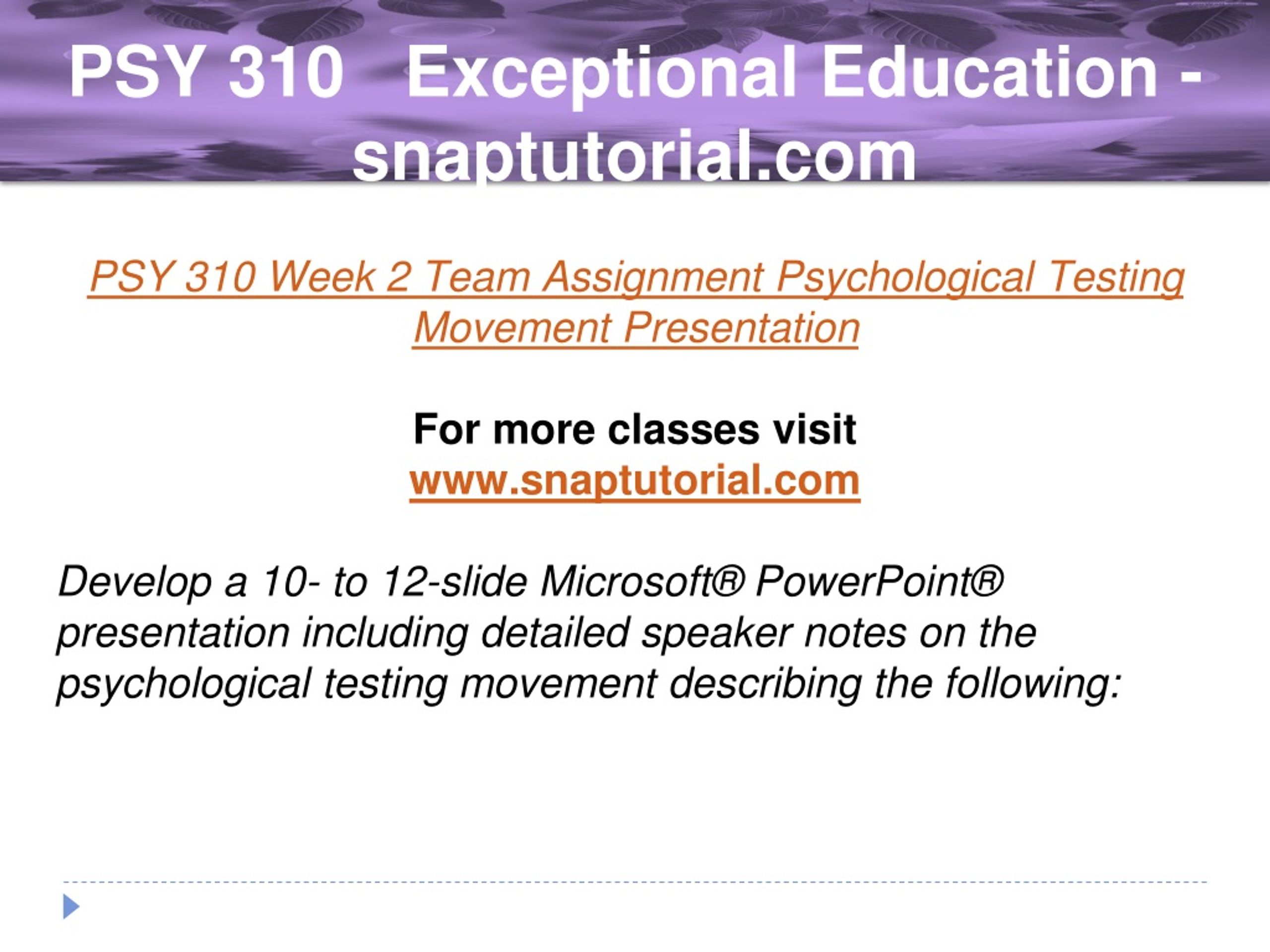 PSY 310 Exceptional Education - snaptutorial.com

PSY 310 Week 2 Team Assignment Psychological Testing Movement Presentation

For more classes visit
www.snaptutorial.com

Develop a 10- to 12-slide Microsoft® PowerPoint® presentation including detailed speaker notes on the psychological testing movement describing the following: